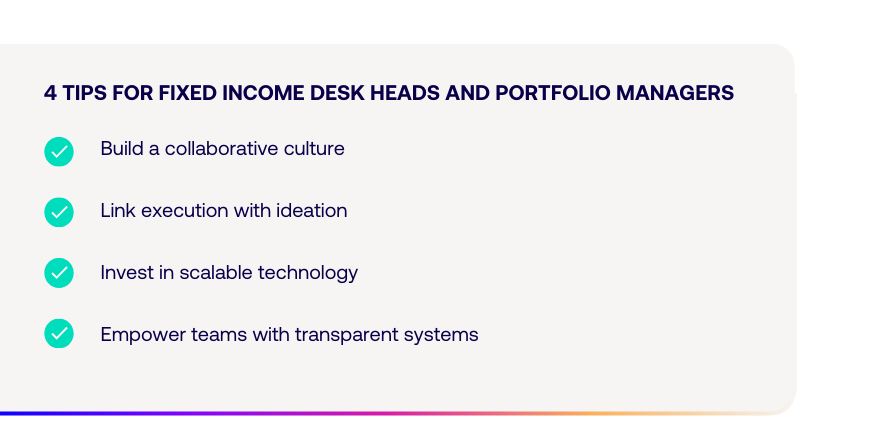 4 TIPS FOR FIXED INCOME DESK HEADS AND PORTFOLIO MANAGERS

Build a collaborative culture

Link execution with ideation

Invest in scalable technology

Empower teams with transparent systems